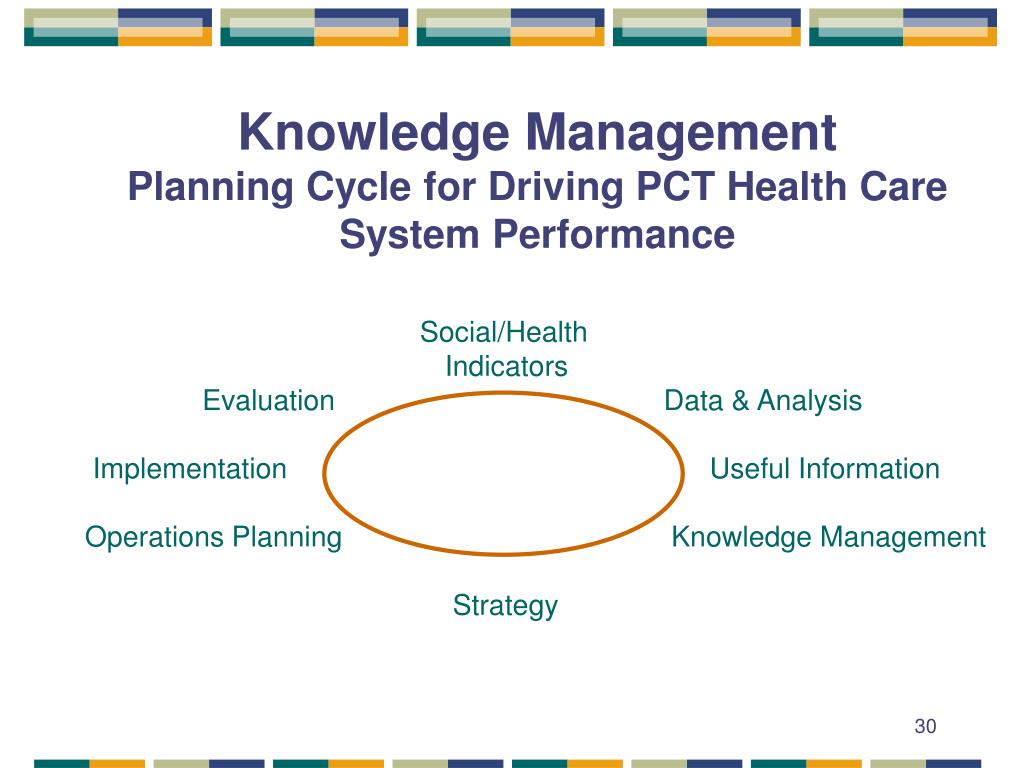 Knowledge Management
Planning Cycle for Driving PCT Health Care System Performance

Social/Health Indicators

Evaluation

Data & Analysis

Implementation

Useful Information

Operations Planning

Knowledge Management

Strategy

30